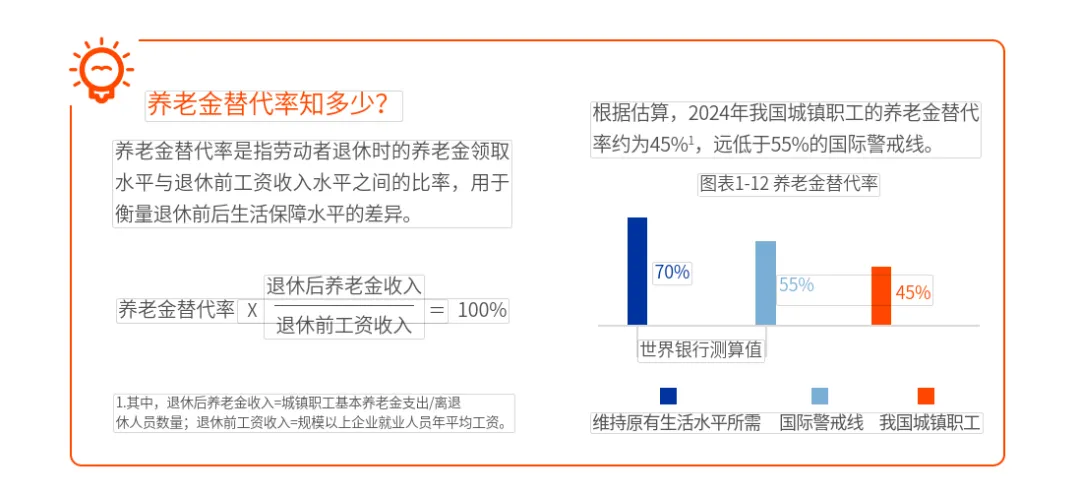 养老金替代率知多少？

养老金替代率是指劳动者退休时的养老金领取水平与退休前工资收入水平之间的比率，用于衡量退休前后生活保障水平的差异。

养老金替代率 X $\frac{退休后养老金收入}{退休前工资收入}$ = 100%

1.其中，退休后养老金收入=城镇职工基本养老金支出/离退休人员数量；退休前工资收入=规模以上企业就业人员年平均工资。

根据估算，2024年我国城镇职工的养老金替代率约为45%¹，远低于55%的国际警戒线。

图表1-12 养老金替代率

70%

55%

45%

世界银行测算值

维持原有生活水平所需

国际警戒线

我国城镇职工